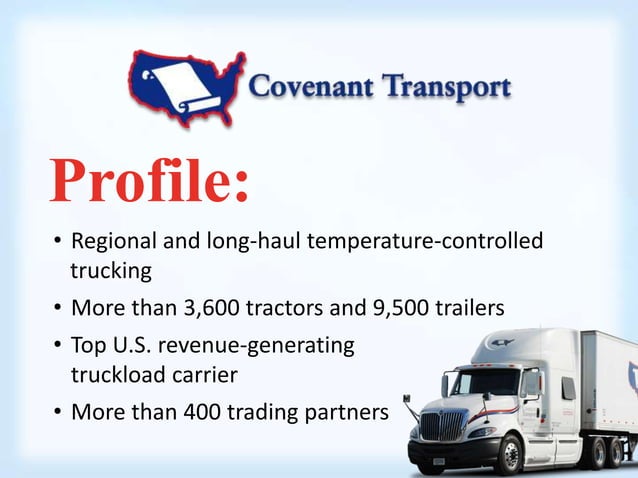 Covenant Transport

Profile:

• Regional and long-haul temperature-controlled trucking

• More than 3,600 tractors and 9,500 trailers

• Top U.S. revenue-generating truckload carrier

• More than 400 trading partners